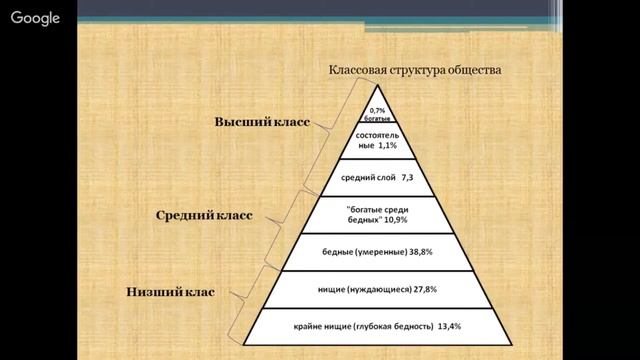 Google

Классовая структура общества

Высший класс

Средний класс

Низший клас

0,7% богатые

состоятельные 1,1%

средний слой 7,3

"богатые среди бедных" 10,9%

бедные (умеренные) 38,8%

нищие (нуждающиеся) 27,8%

крайне нищие (глубокая бедность) 13,4%